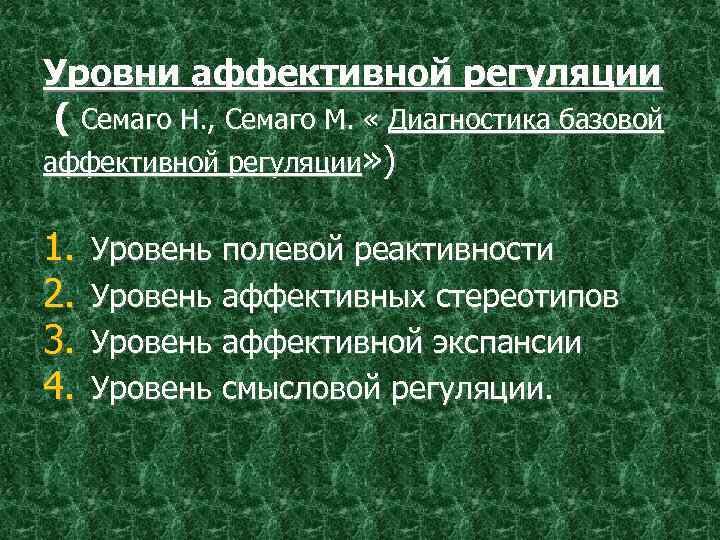 Уровни аффективной регуляции
( Семаго Н., Семаго М. « Диагностика базовой аффективной регуляции»)

1. Уровень полевой реактивности
2. Уровень аффективных стереотипов
3. Уровень аффективной экспансии
4. Уровень смысловой регуляции.